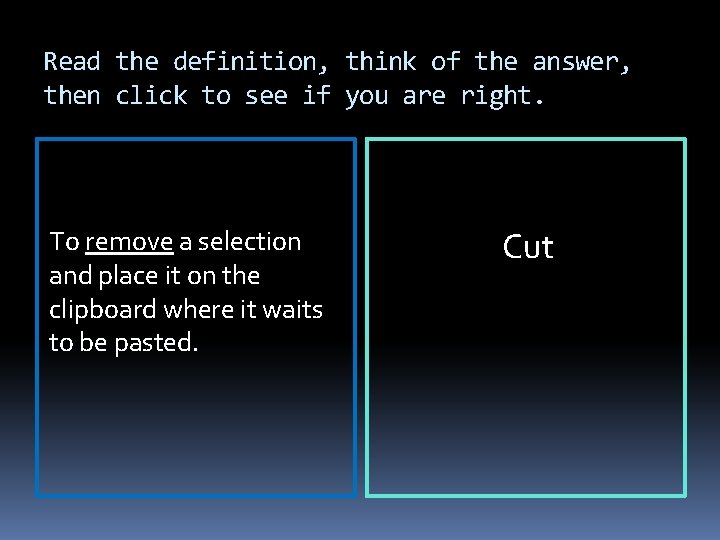 Read the definition, think of the answer, then click to see if you are right.

To remove a selection and place it on the clipboard where it waits to be pasted.

Cut